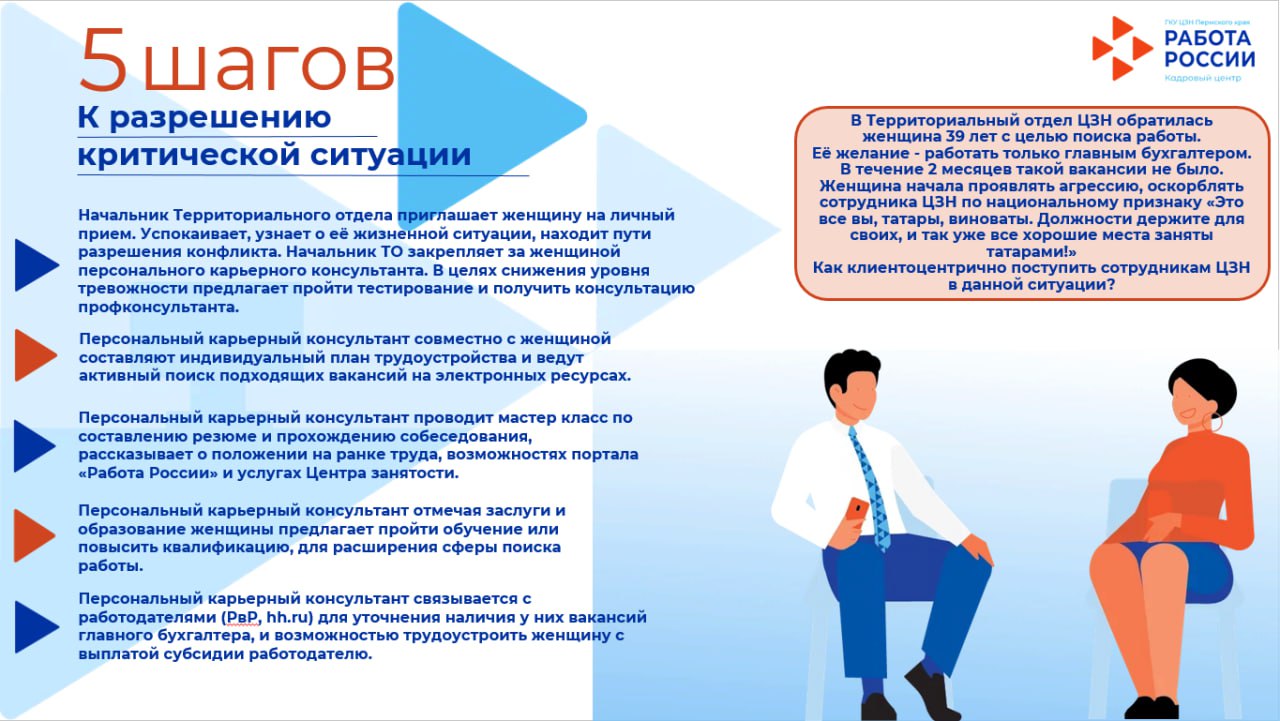 5 шагов
К разрешению критической ситуации

ГКУ ЦЗН Пермского края
РАБОТА РОССИИ
Кадровый центр

В Территориальный отдел ЦЗН обратилась женщина 39 лет с целью поиска работы. Её желание - работать только главным бухгалтером. В течение 2 месяцев такой вакансии не было. Женщина начала проявлять агрессию, оскорблять сотрудника ЦЗН по национальному признаку «Это все вы, татары, виноваты. Должности держите для своих, и так уже все хорошие места заняты татарами!»
Как клиентоцентрично поступить сотрудникам ЦЗН в данной ситуации?

Начальник Территориального отдела приглашает женщину на личный прием. Успокаивает, узнает о её жизненной ситуации, находит пути разрешения конфликта. Начальник ТО закрепляет за женщиной персонального карьерного консультанта. В целях снижения уровня тревожности предлагает пройти тестирование и получить консультацию профконсультанта.

Персональный карьерный консультант совместно с женщиной составляют индивидуальный план трудоустройства и ведут активный поиск подходящих вакансий на электронных ресурсах.

Персональный карьерный консультант проводит мастер класс по составлению резюме и прохождению собеседования, рассказывает о положении на ранке труда, возможностях портала «Работа России» и услугах Центра занятости.

Персональный карьерный консультант отмечая заслуги и образование женщины предлагает пройти обучение или повысить квалификацию, для расширения сферы поиска работы.

Персональный карьерный консультант связывается с работодателями (РвР, hh.ru) для уточнения наличия у них вакансий главного бухгалтера, и возможностью трудоустроить женщину с выплатой субсидии работодателю.